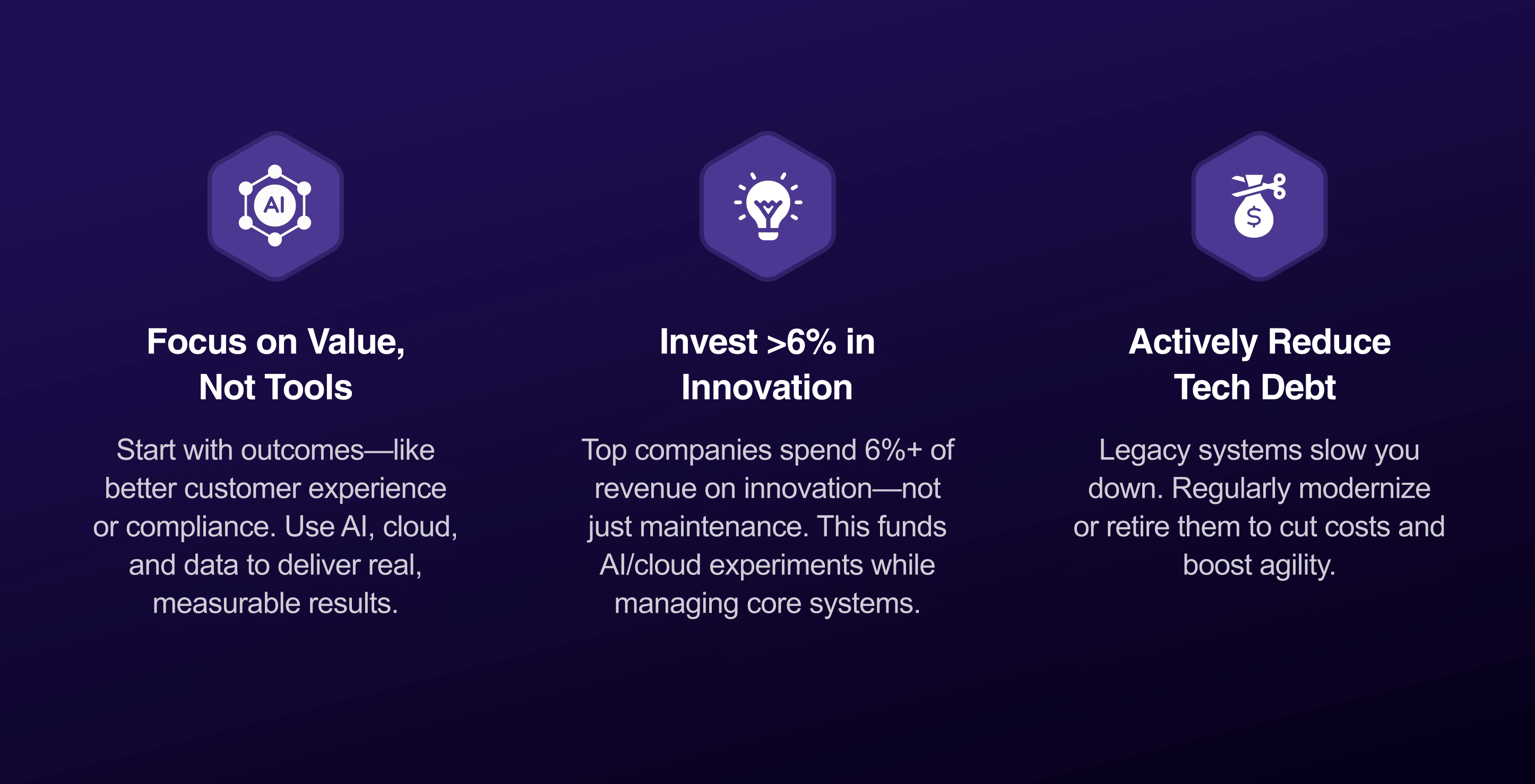 AI

Focus on Value, Not Tools

Start with outcomes—like better customer experience or compliance. Use AI, cloud, and data to deliver real, measurable results.

Invest >6% in Innovation

Top companies spend 6%+ of revenue on innovation—not just maintenance. This funds AI/cloud experiments while managing core systems.

$

Actively Reduce Tech Debt

Legacy systems slow you down. Regularly modernize or retire them to cut costs and boost agility.